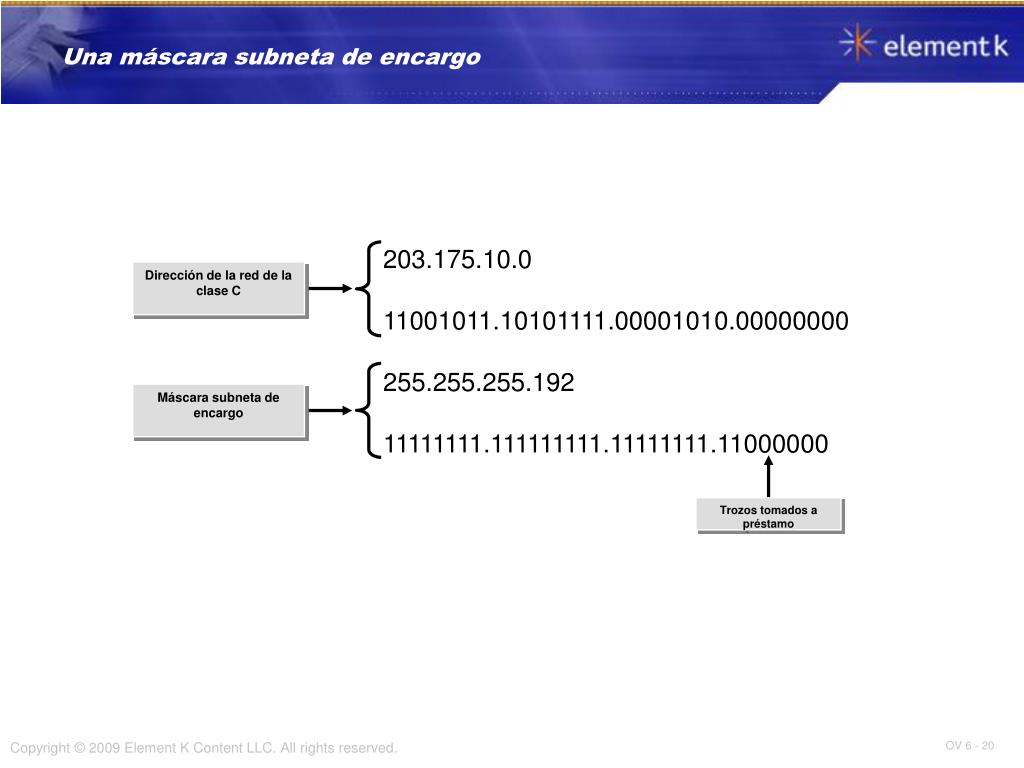 Una máscara subneta de encargo

element k

Dirección de la red de la clase C

203.175.10.0

11001011.10101111.00001010.00000000

Máscara subneta de encargo

255.255.255.192

11111111.111111111.11111111.11000000

Trozos tomados a préstamo

Copyright © 2009 Element K Content LLC. All rights reserved.

OV 6 - 20